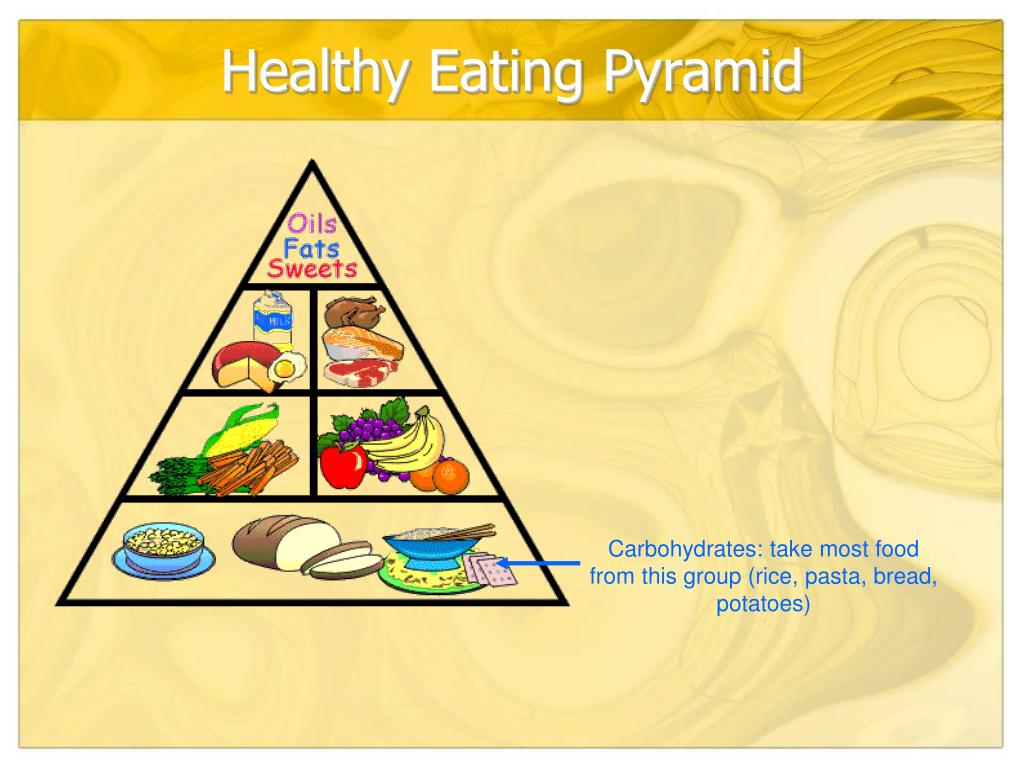 Healthy Eating Pyramid

Oils
Fats
Sweets

MILK

Carbohydrates: take most food from this group (rice, pasta, bread, potatoes)